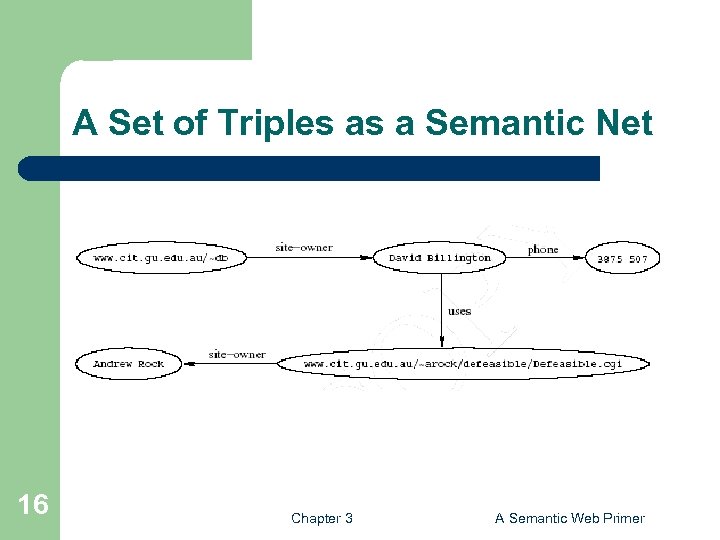 A Set of Triples as a Semantic Net

www.cit.gu.edu.au/~db

site-owner

David Billington

phone

3875 507

uses

Andrew Rock

site-owner

www.cit.gu.edu.au/~arock/defeasible/Defeasible.cgi

16

Chapter 3

A Semantic Web Primer